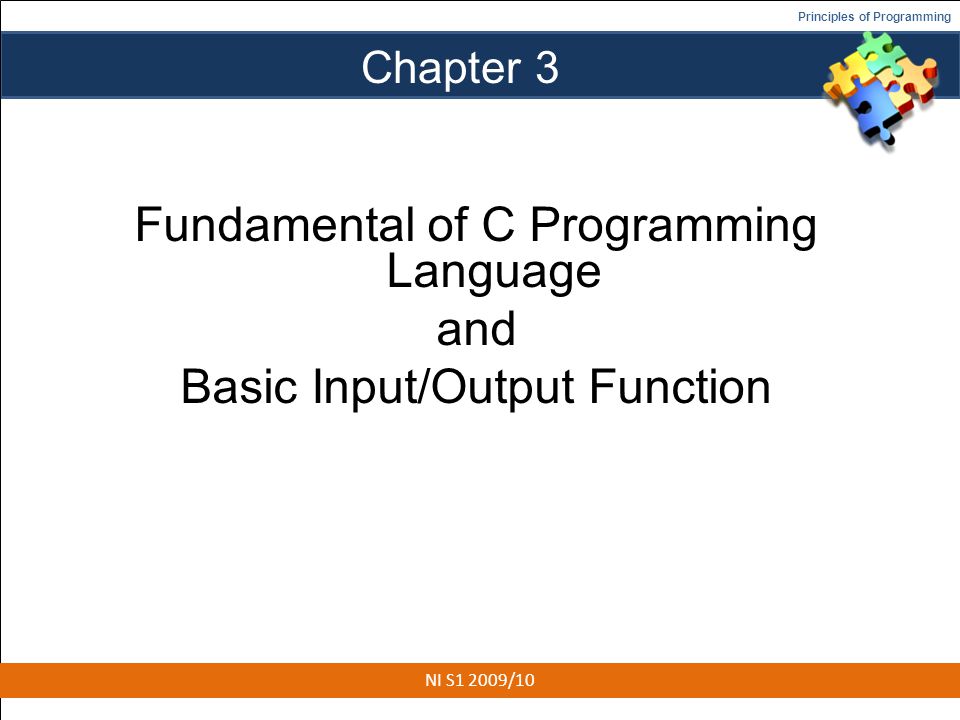 Principles of Programming

Chapter 3

Fundamental of C Programming Language
and
Basic Input/Output Function

NI S1 2009/10